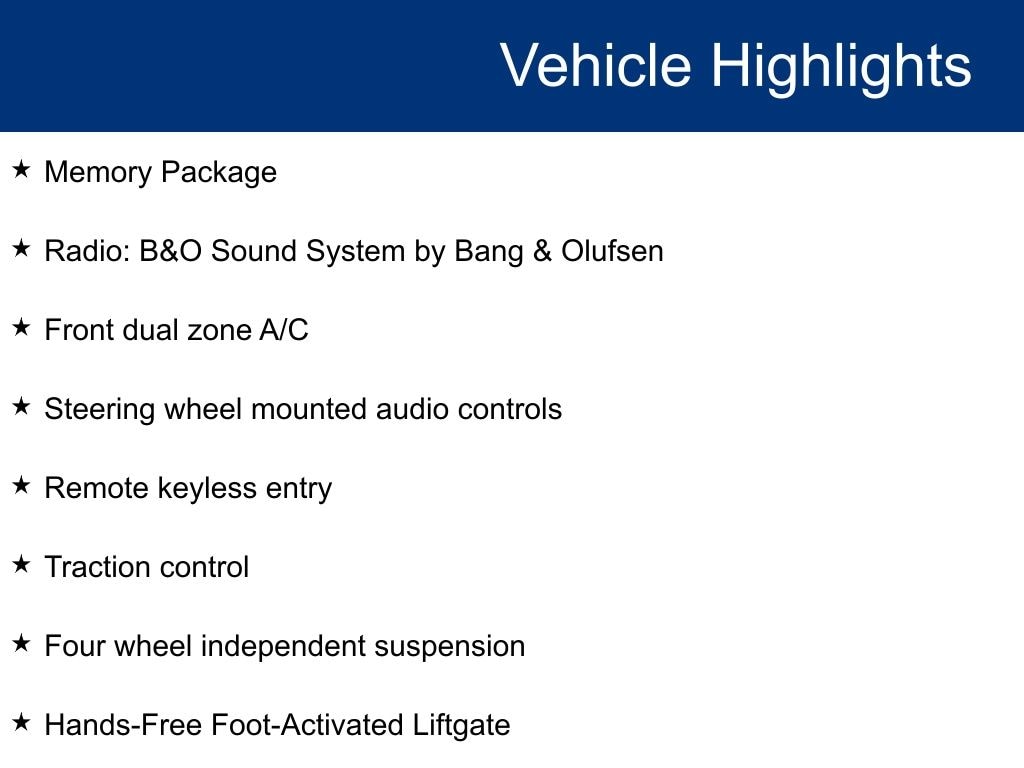 Vehicle Highlights

★ Memory Package

★ Radio: B&O Sound System by Bang & Olufsen

★ Front dual zone A/C

★ Steering wheel mounted audio controls

★ Remote keyless entry

★ Traction control

★ Four wheel independent suspension

★ Hands-Free Foot-Activated Liftgate